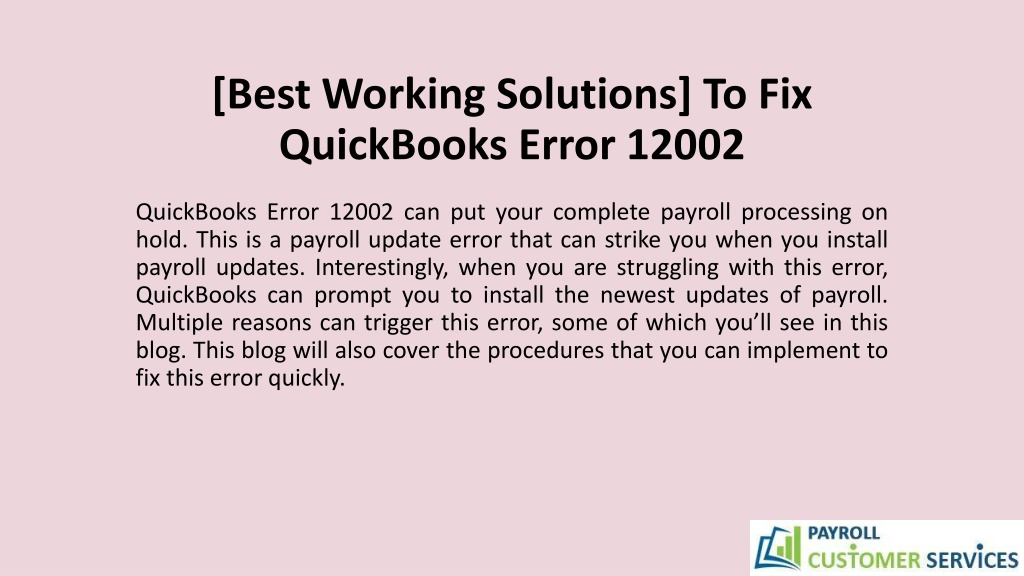 [Best Working Solutions] To Fix QuickBooks Error 12002

QuickBooks Error 12002 can put your complete payroll processing on hold. This is a payroll update error that can strike you when you install payroll updates. Interestingly, when you are struggling with this error, QuickBooks can prompt you to install the newest updates of payroll. Multiple reasons can trigger this error, some of which you'll see in this blog. This blog will also cover the procedures that you can implement to fix this error quickly.

PAYROLL
CUSTOMER SERVICES